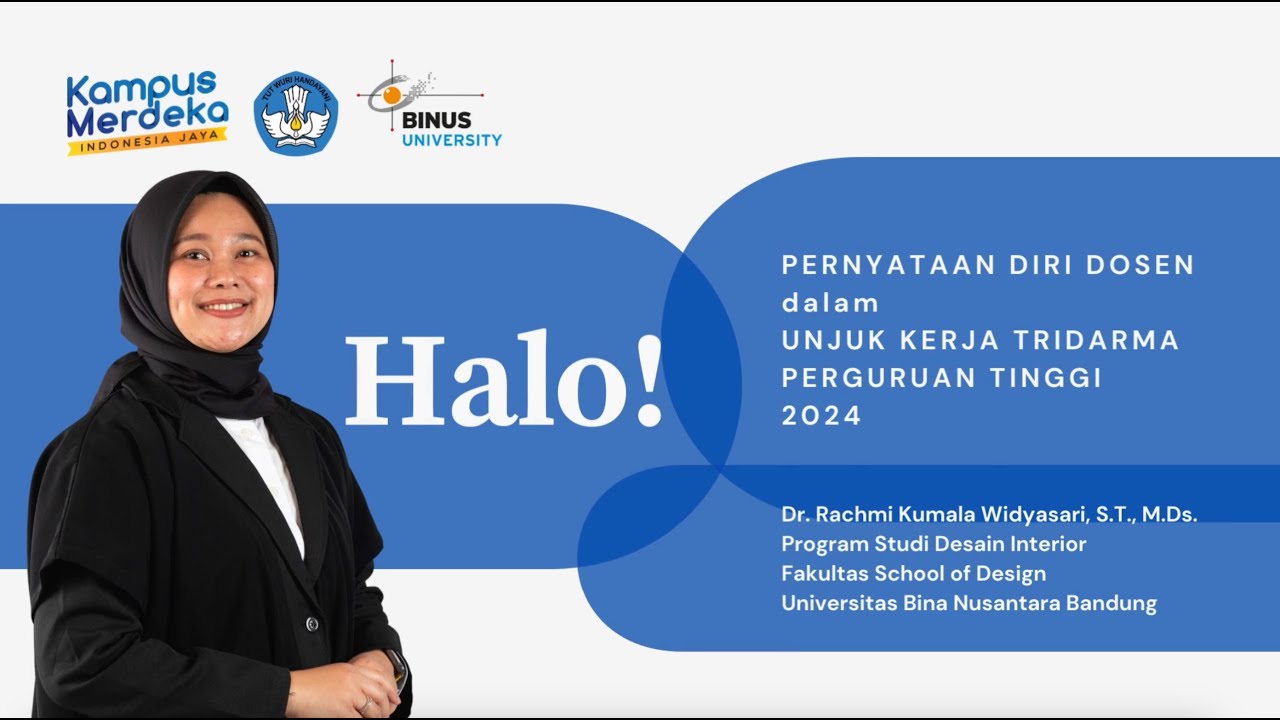 Kampus Merdeka
INDONESIA JAYA

TUT WURI HANDAYANI

BINUS UNIVERSITY

Halo!

PERNYATAAN DIRI DOSEN
dalam
UNJUK KERJA TRIDARMA
PERGURUAN TINGGI
2024

Dr. Rachmi Kumala Widyasari, S.T., M.Ds.
Program Studi Desain Interior
Fakultas School of Design
Universitas Bina Nusantara Bandung